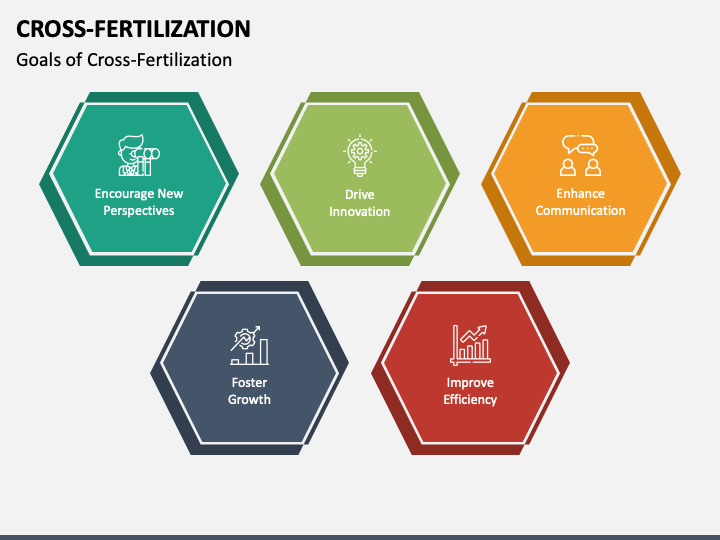 CROSS-FERTILIZATION

Goals of Cross-Fertilization

Encourage New Perspectives

Drive Innovation

Enhance Communication

Foster Growth

Improve Efficiency